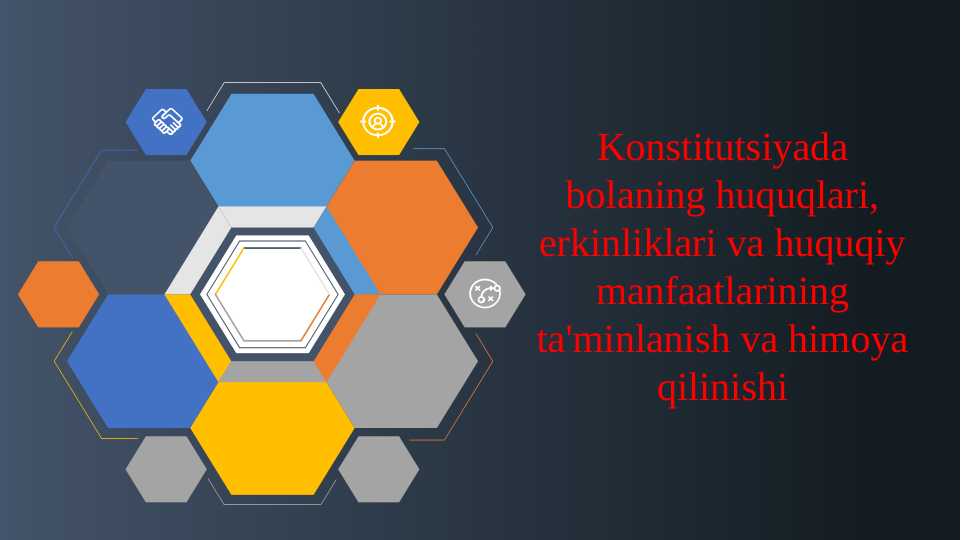 Konstitutsiyada bolaning huquqlari, erkinliklari va huquqiy manfaatlarining ta'minlanish va himoya qilinishi